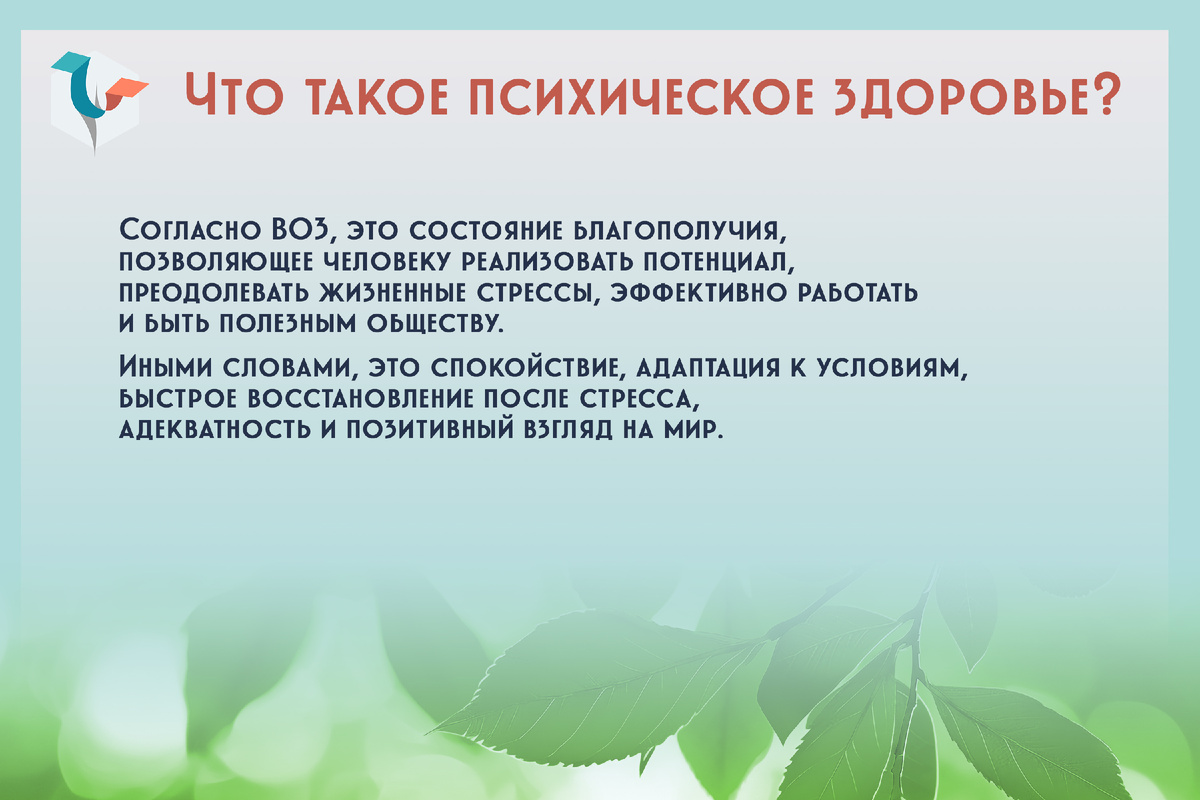 Что такое психическое здоровье?

Согласно ВОЗ, это состояние благополучия, позволяющее человеку реализовать потенциал, преодолевать жизненные стрессы, эффективно работать и быть полезным обществу.

Иными словами, это спокойствие, адаптация к условиям, быстрое восстановление после стресса, адекватность и позитивный взгляд на мир.